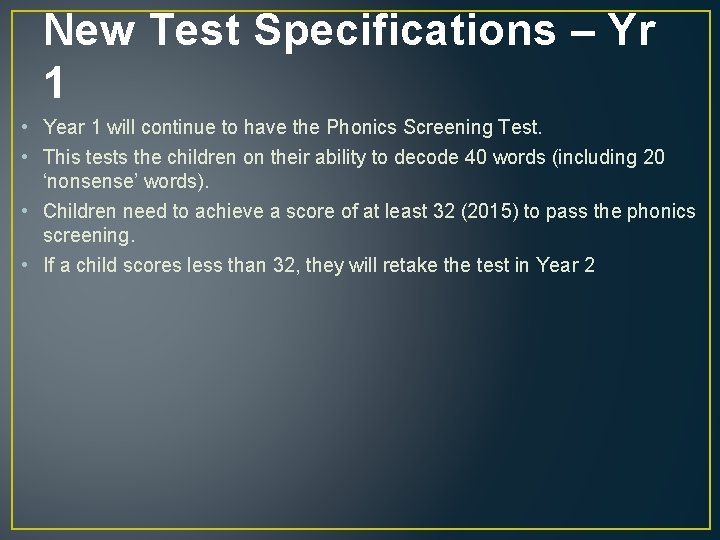 New Test Specifications – Yr 1

• Year 1 will continue to have the Phonics Screening Test.
• This tests the children on their ability to decode 40 words (including 20 ‘nonsense’ words).
• Children need to achieve a score of at least 32 (2015) to pass the phonics screening.
• If a child scores less than 32, they will retake the test in Year 2